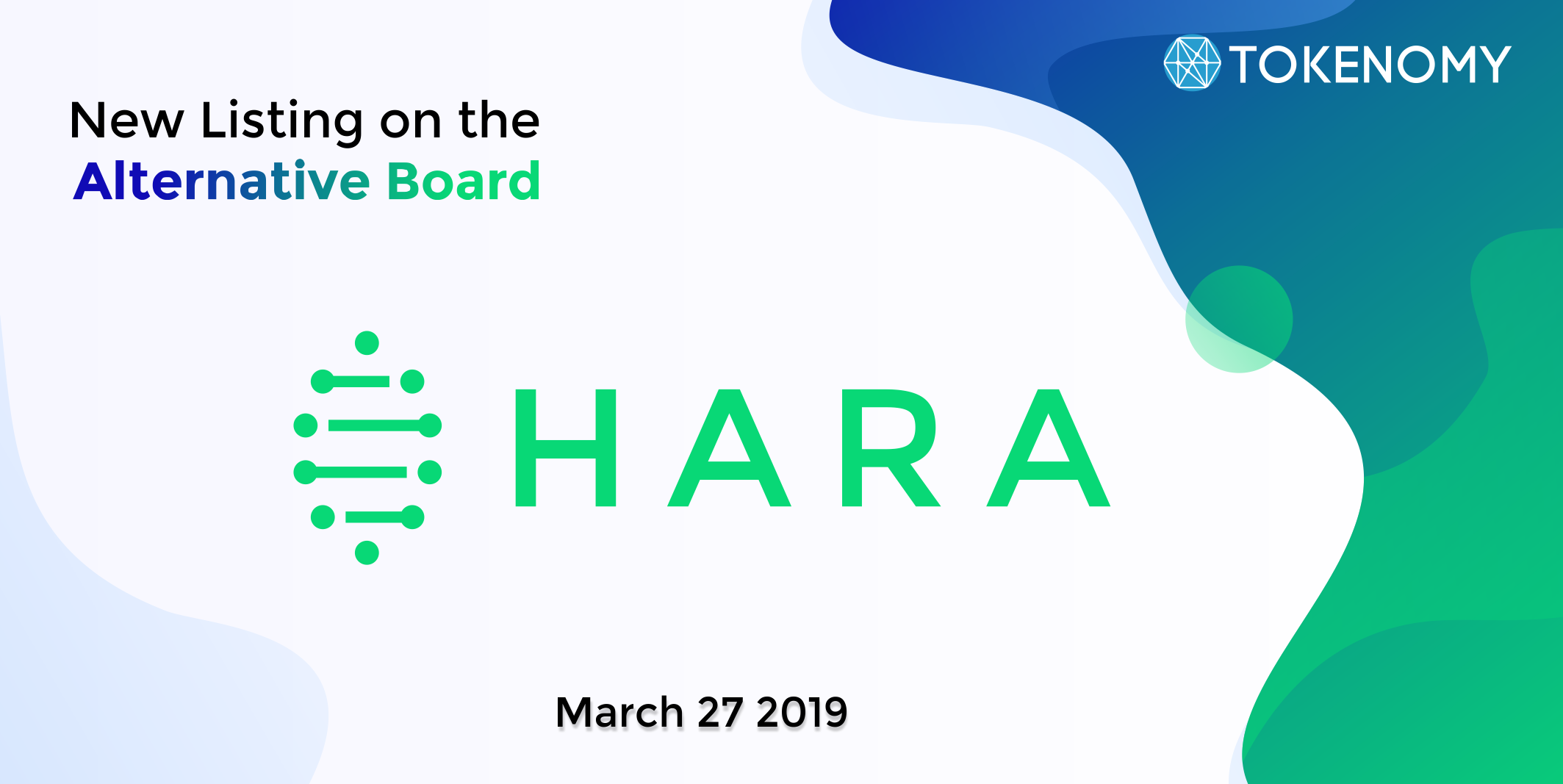 TOKENOMY

New Listing on the
Alternative Board

HARA

March 27 2019